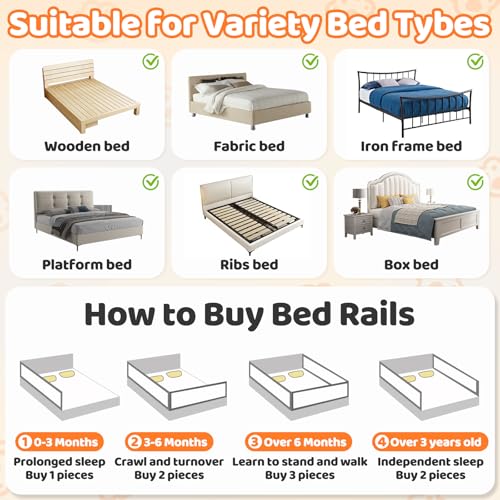 Suitable for Variety Bed Tybes

Wooden bed

Fabric bed

Iron frame bed

Platform bed

Ribs bed

Box bed

How to Buy Bed Rails

1 0-3 Months
Prolonged sleep
Buy 1 pieces

2 3-6 Months
Crawl and turnover
Buy 2 pieces

3 Over 6 Months
Learn to stand and walk
Buy 3 pieces

4 Over 3 years old
Independent sleep
Buy 2 pieces